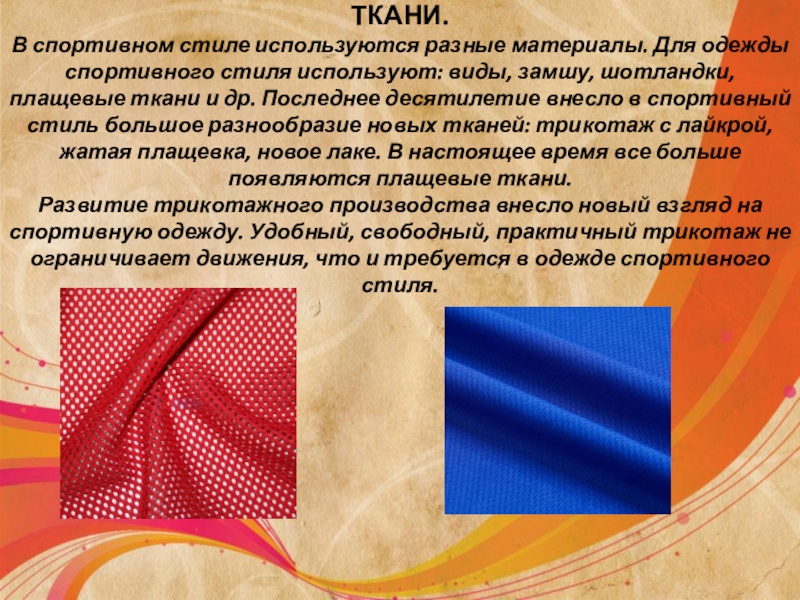 ТКАНИ.

В спортивном стиле используются разные материалы. Для одежды спортивного стиля используют: виды, замшу, шотландки, плащевые ткани и др. Последнее десятилетие внесло в спортивный стиль большое разнообразие новых тканей: трикотаж с лайкрой, жатая плащевка, новое лаке. В настоящее время все больше появляются плащевые ткани.

Развитие трикотажного производства внесло новый взгляд на спортивную одежду. Удобный, свободный, практичный трикотаж не ограничивает движения, что и требуется в одежде спортивного стиля.